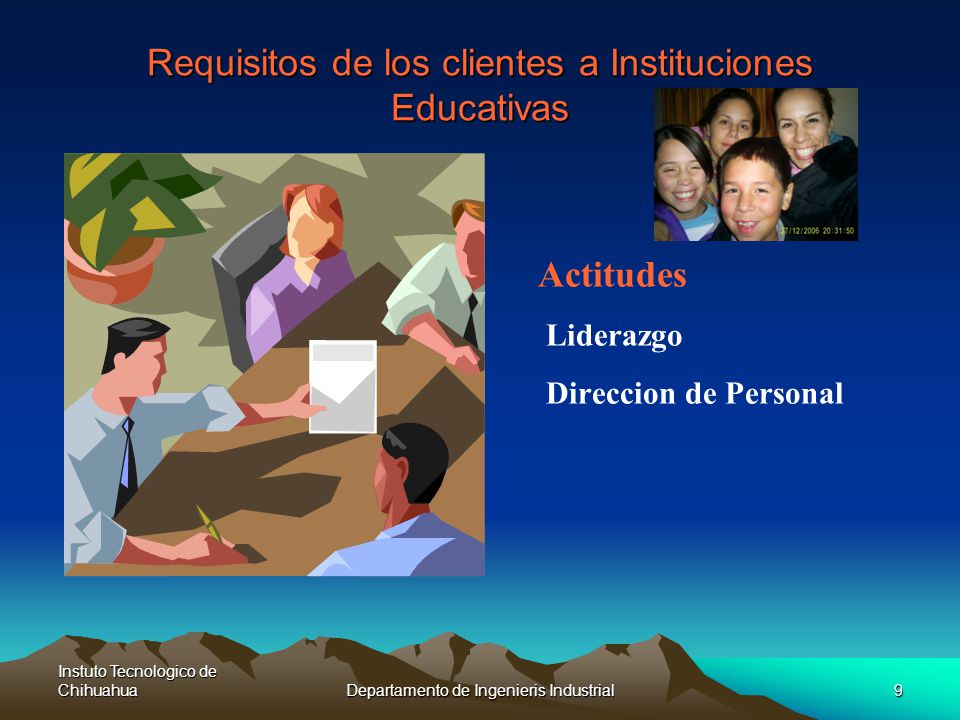 Requisitos de los clientes a Instituciones Educativas

27/12/2006 20:31:50

Actitudes

Liderazgo

Direccion de Personal

Instuto Tecnologico de Chihuahua

Departamento de Ingenieris Industrial

9